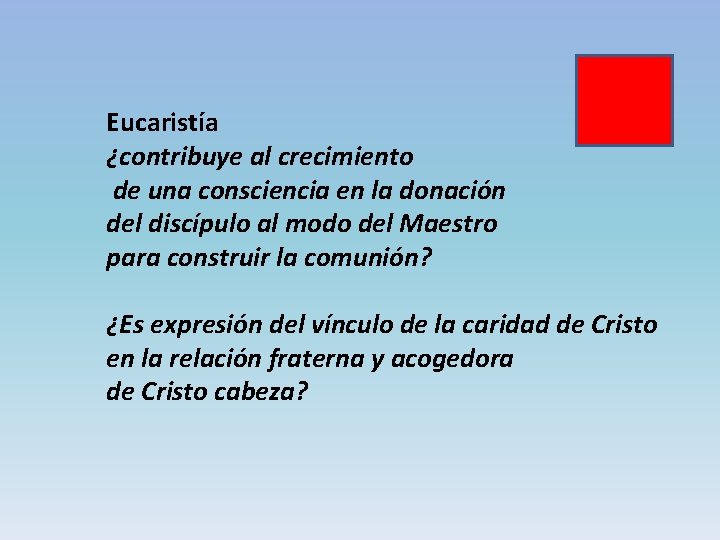 Eucaristía
¿contribuye al crecimiento de una consciencia en la donación del discípulo al modo del Maestro para construir la comunión?

¿Es expresión del vínculo de la caridad de Cristo en la relación fraterna y acogedora de Cristo cabeza?